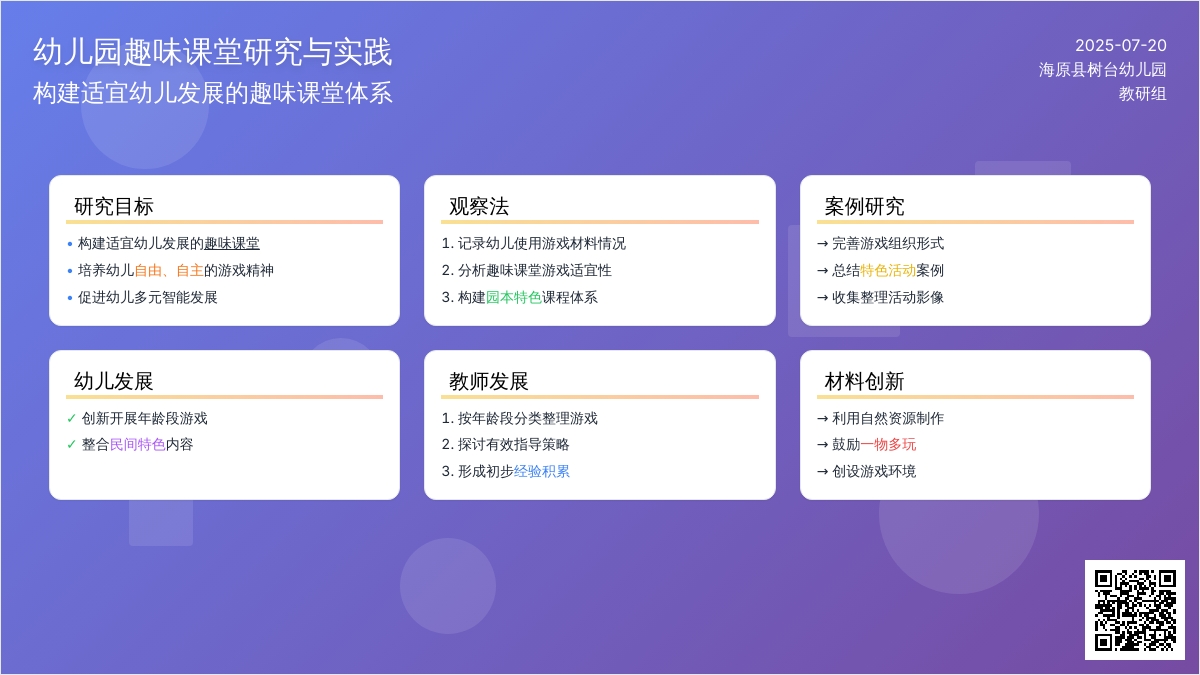 幼儿园趣味课堂研究与实践
构建适宜幼儿发展的趣味课堂体系

2025-07-20
海原县树台幼儿园
教研组

研究目标
• 构建适宜幼儿发展的趣味课堂
• 培养幼儿自由、自主的游戏精神
• 促进幼儿多元智能发展

观察法
1. 记录幼儿使用游戏材料情况
2. 分析趣味课堂游戏适宜性
3. 构建园本特色课程体系

案例研究
→ 完善游戏组织形式
→ 总结特色活动案例
→ 收集整理活动影像

幼儿发展
✓ 创新开展年龄段游戏
✓ 整合民间特色内容

教师发展
1. 按年龄段分类整理游戏
2. 探讨有效指导策略
3. 形成初步经验积累

材料创新
→ 利用自然资源制作
→ 鼓励一物多玩
→ 创设游戏环境